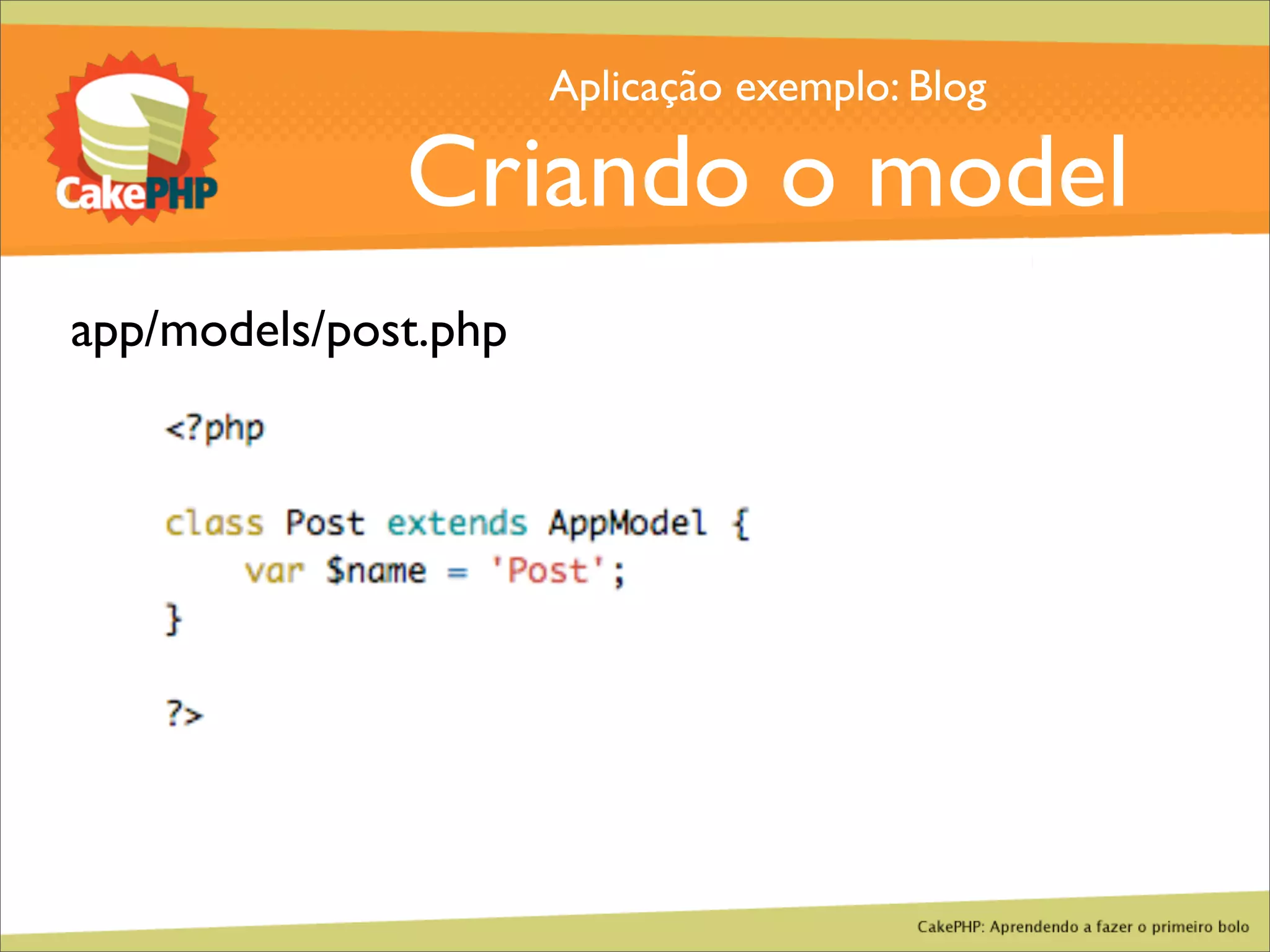 CakePHP

Aplicação exemplo: Blog

Criando o model

app/models/post.php

<?php

class Post extends AppModel {
var $name = 'Post';
}

?>

CakePHP: Aprendendo a fazer o primeiro bolo